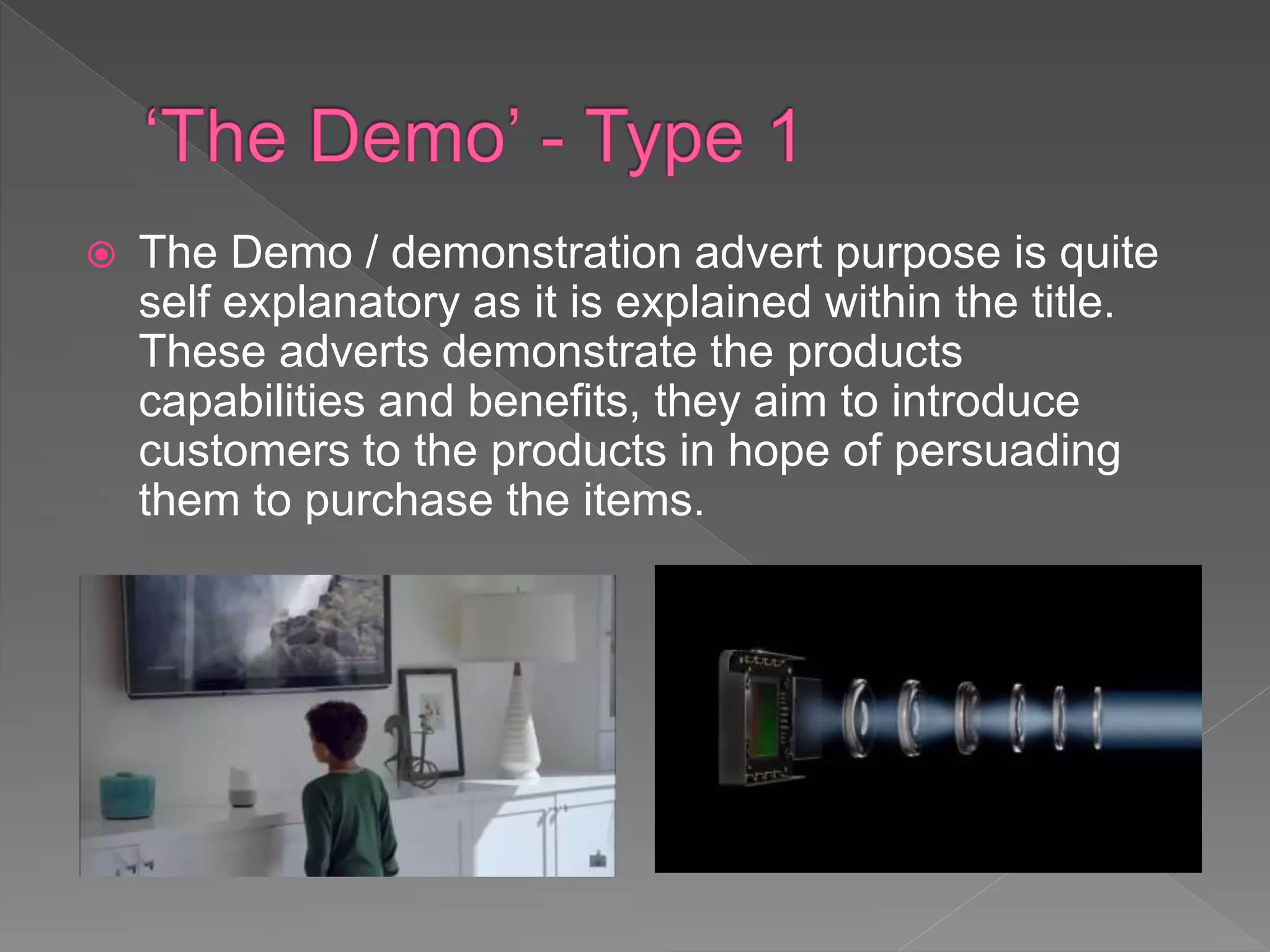 ‘The Demo’ - Type 1

The Demo / demonstration advert purpose is quite self explanatory as it is explained within the title. These adverts demonstrate the products capabilities and benefits, they aim to introduce customers to the products in hope of persuading them to purchase the items.